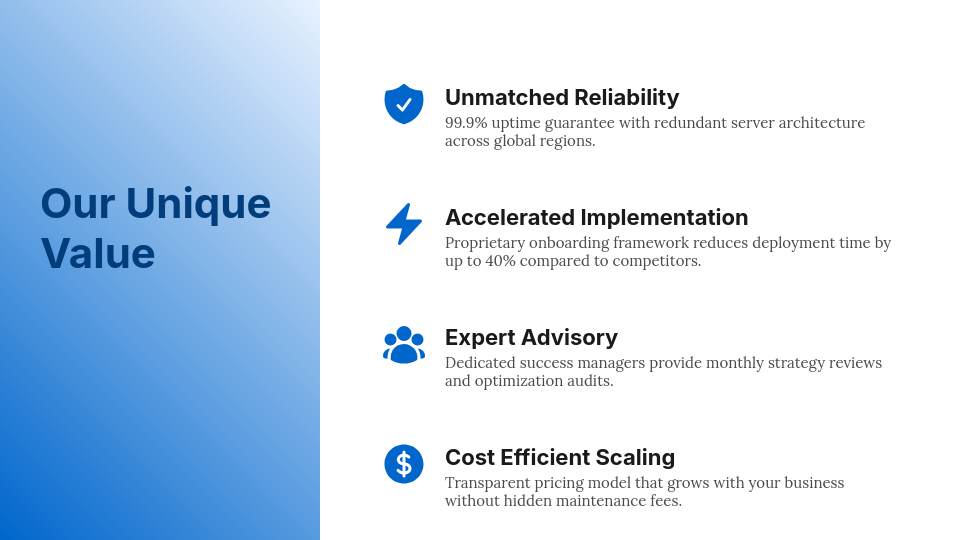 Our Unique Value

Unmatched Reliability
99.9% uptime guarantee with redundant server architecture across global regions.

Accelerated Implementation
Proprietary onboarding framework reduces deployment time by up to 40% compared to competitors.

Expert Advisory
Dedicated success managers provide monthly strategy reviews and optimization audits.

Cost Efficient Scaling
Transparent pricing model that grows with your business without hidden maintenance fees.